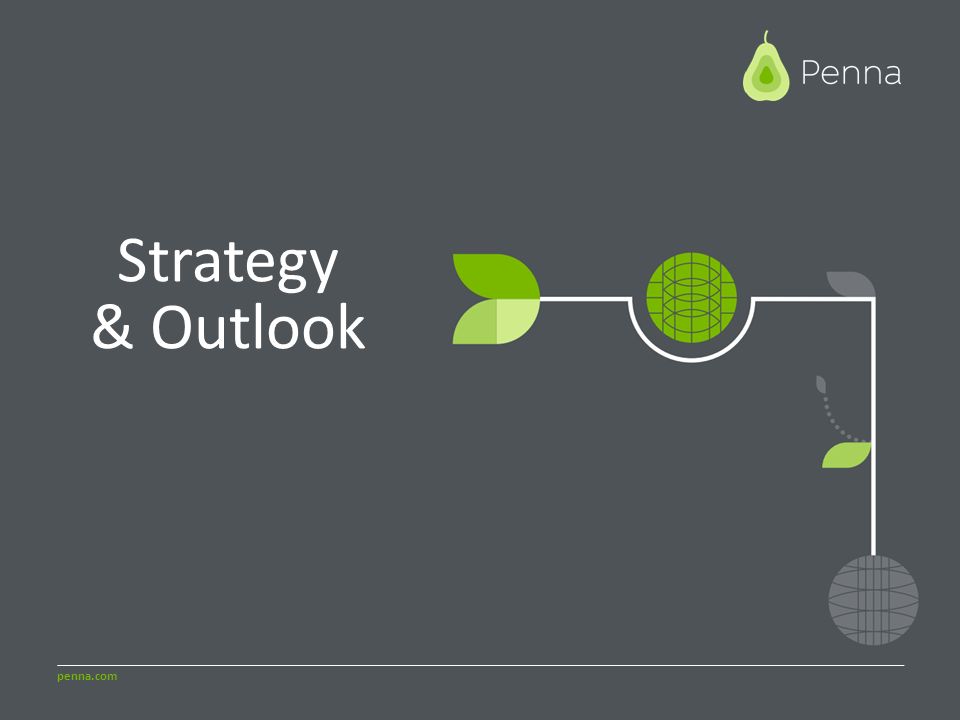 Penna

Strategy & Outlook

penna.com